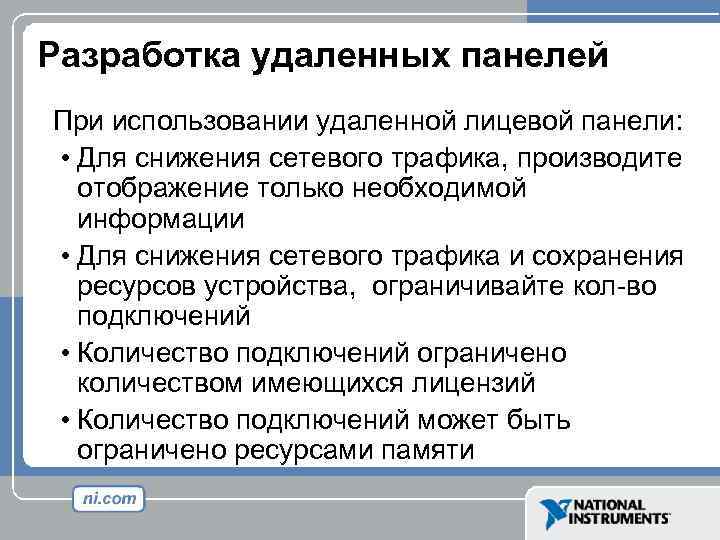 Разработка удаленных панелей

При использовании удаленной лицевой панели:

• Для снижения сетевого трафика, производите отображение только необходимой информации
• Для снижения сетевого трафика и сохранения ресурсов устройства, ограничивайте кол-во подключений
• Количество подключений ограничено количеством имеющихся лицензий
• Количество подключений может быть ограничено ресурсами памяти

ni.com

NATIONAL INSTRUMENTS